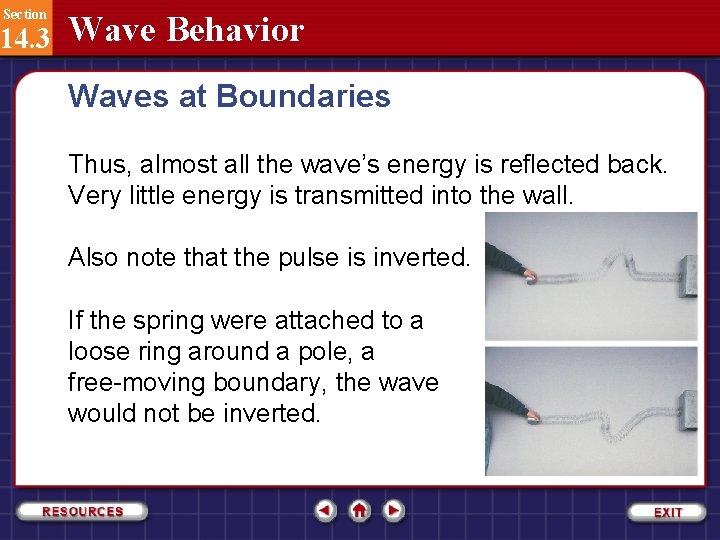 Section
14.3
Wave Behavior

Waves at Boundaries

Thus, almost all the wave's energy is reflected back. Very little energy is transmitted into the wall.

Also note that the pulse is inverted.

If the spring were attached to a loose ring around a pole, a free-moving boundary, the wave would not be inverted.

RESOURCES

EXIT